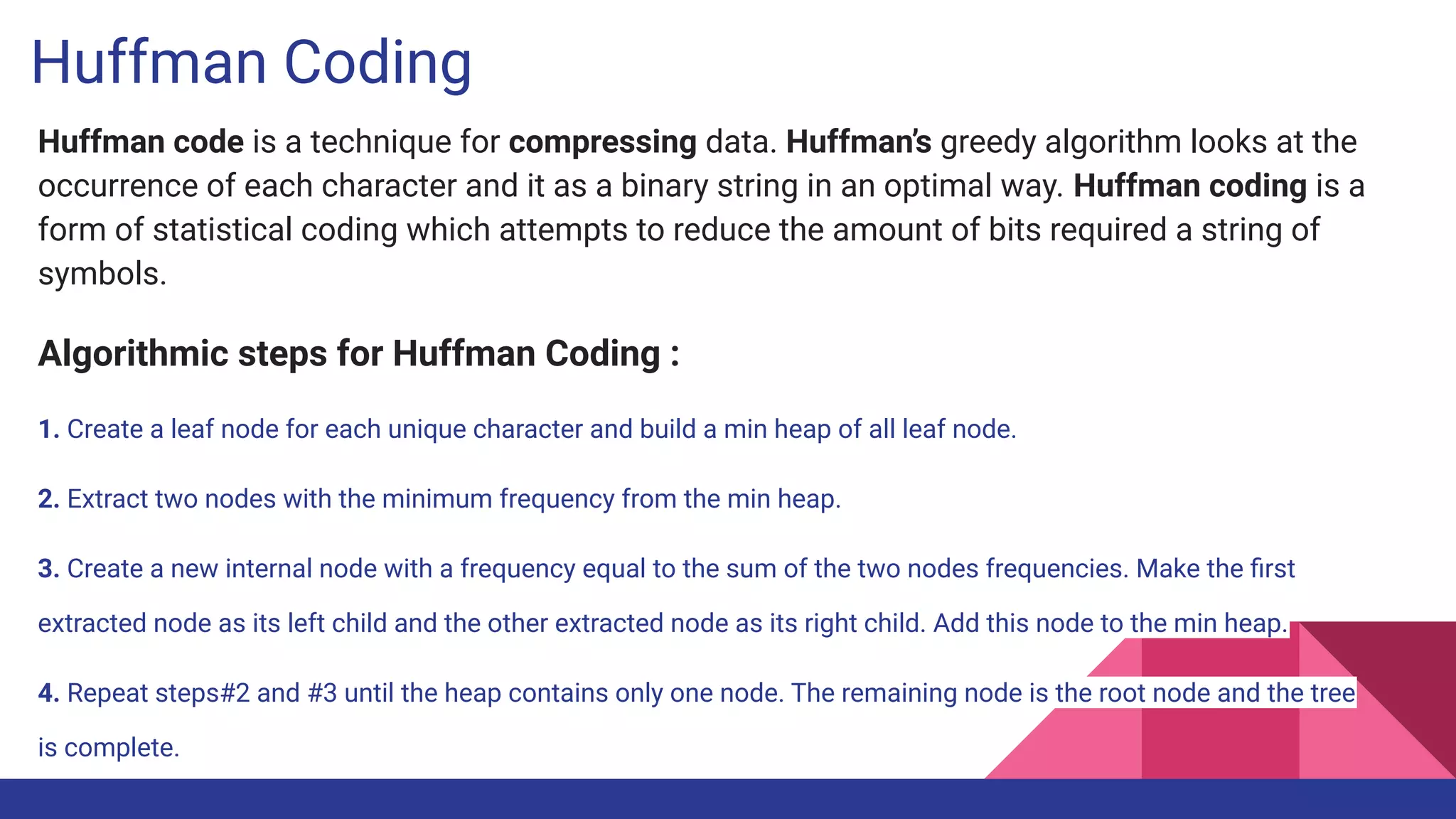 Huffman Coding

Huffman code is a technique for compressing data. Huffman's greedy algorithm looks at the occurrence of each character and it as a binary string in an optimal way. Huffman coding is a form of statistical coding which attempts to reduce the amount of bits required a string of symbols.

Algorithmic steps for Huffman Coding :

1. Create a leaf node for each unique character and build a min heap of all leaf node.

2. Extract two nodes with the minimum frequency from the min heap.

3. Create a new internal node with a frequency equal to the sum of the two nodes frequencies. Make the first extracted node as its left child and the other extracted node as its right child. Add this node to the min heap.

4. Repeat steps#2 and #3 until the heap contains only one node. The remaining node is the root node and the tree is complete.